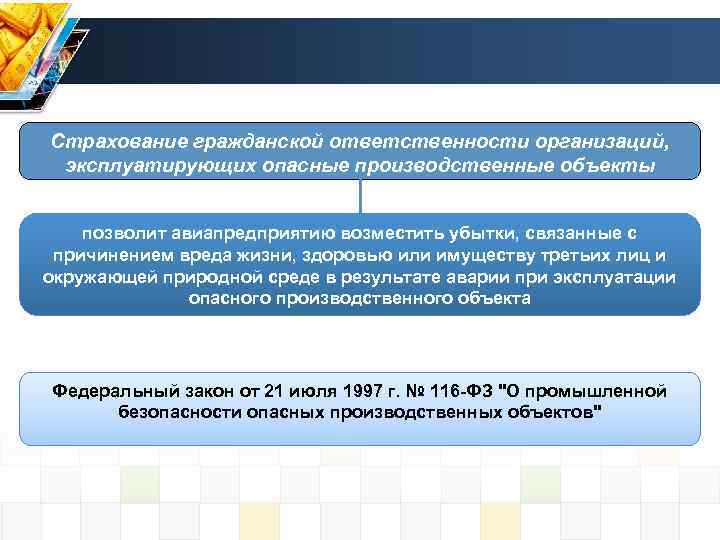 Страхование гражданской ответственности организаций, эксплуатирующих опасные производственные объекты

позволит авиапредприятию возместить убытки, связанные с причинением вреда жизни, здоровью или имуществу третьих лиц и окружающей природной среде в результате аварии при эксплуатации опасного производственного объекта

Федеральный закон от 21 июля 1997 г. № 116-ФЗ "О промышленной безопасности опасных производственных объектов"